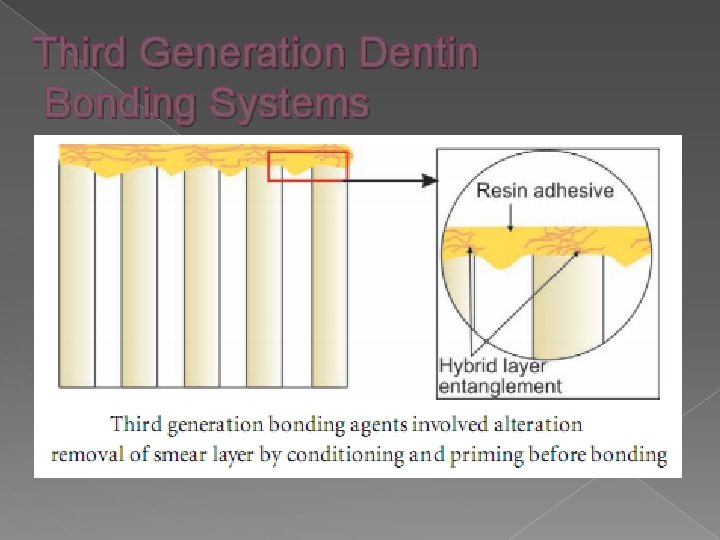 Third Generation Dentin Bonding Systems

Resin adhesive

Hybrid layer entanglement

Third generation bonding agents involved alteration removal of smear layer by conditioning and priming before bonding